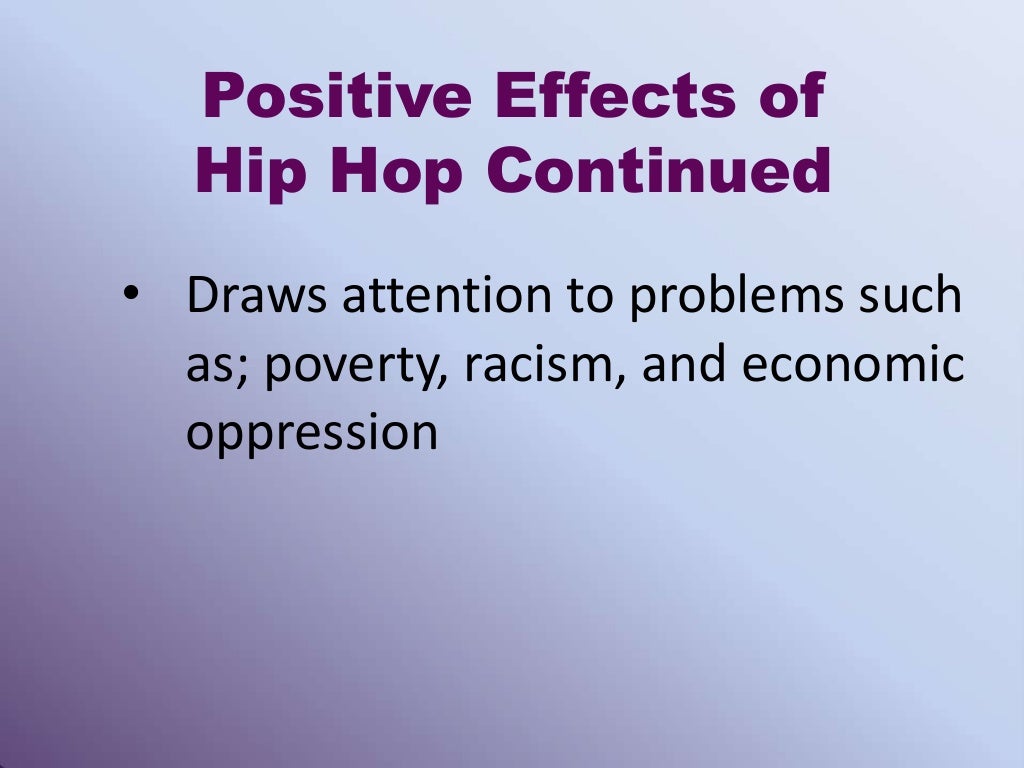 Positive Effects of Hip Hop Continued

• Draws attention to problems such as; poverty, racism, and economic oppression